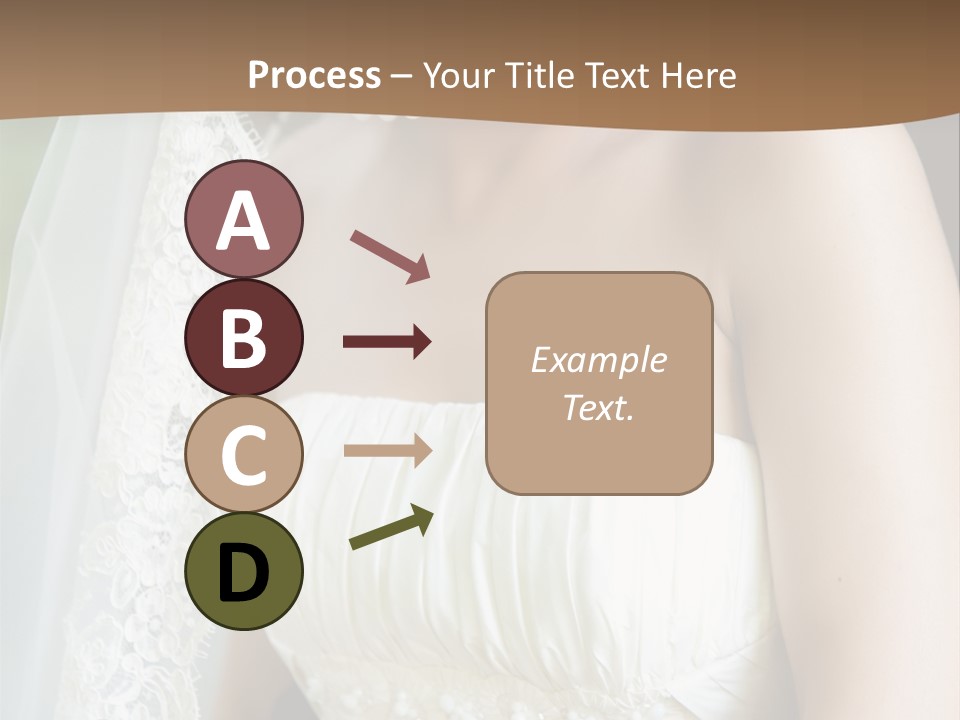 Process – Your Title Text Here

A

B

C

D

Example Text.